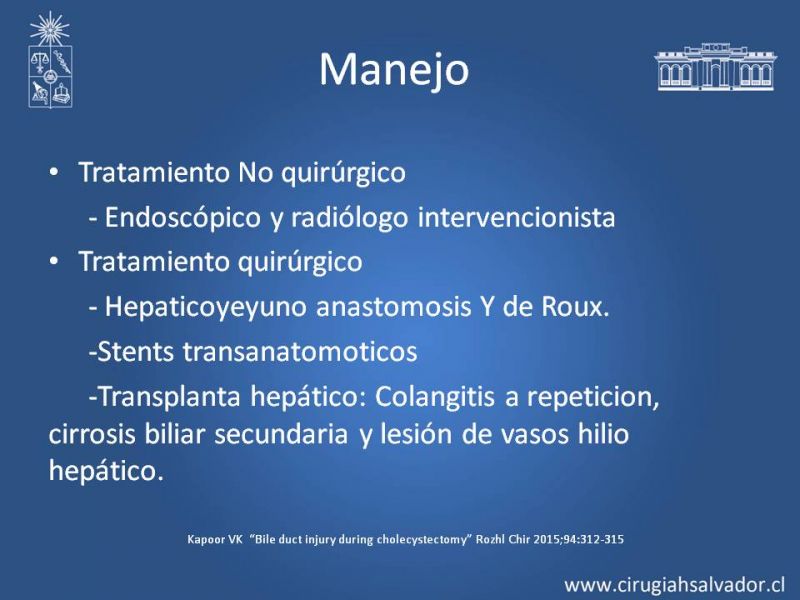 Manejo

• Tratamiento No quirúrgico

- Endoscópico y radiólogo intervencionista

• Tratamiento quirúrgico

- Hepaticoyeyuno anastomosis Y de Roux.

-Stents transanatomoticos

-Transplanta hepático: Colangitis a repeticion, cirrosis biliar secundaria y lesión de vasos hilio hepático.

Kapoor VK "Bile duct injury during cholecystectomy" Rozhl Chir 2015;94:312-315

www.cirugiahsalvador.cl